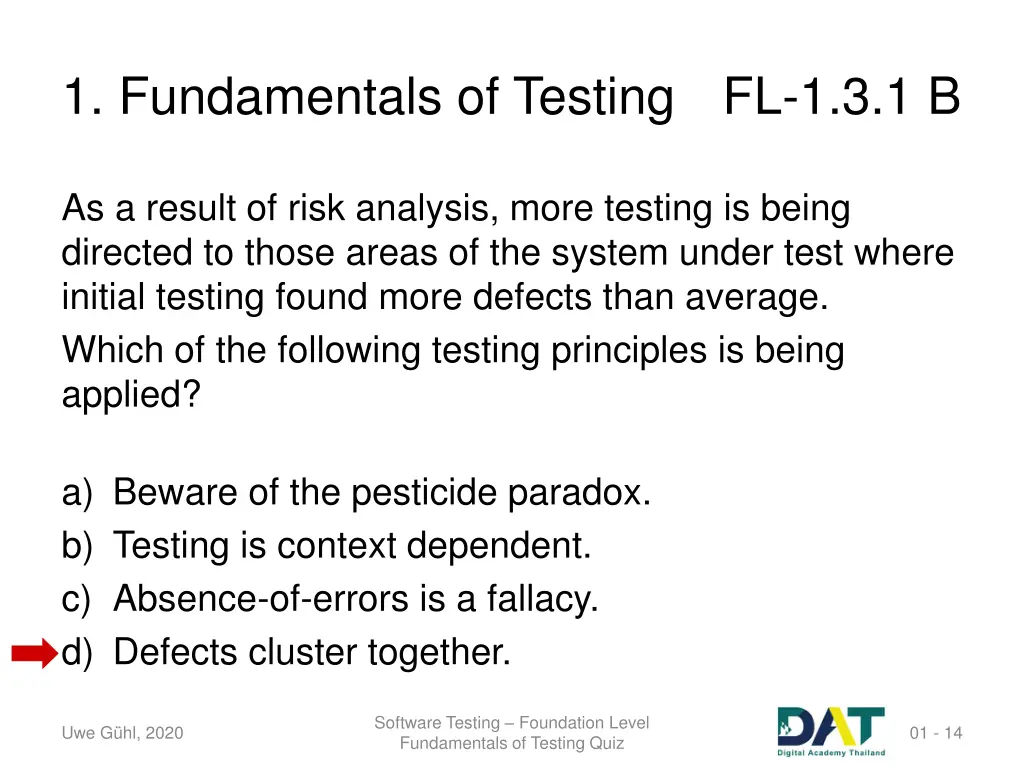 1. Fundamentals of Testing FL-1.3.1 B

As a result of risk analysis, more testing is being directed to those areas of the system under test where initial testing found more defects than average.

Which of the following testing principles is being applied?

a) Beware of the pesticide paradox.
b) Testing is context dependent.
c) Absence-of-errors is a fallacy.
d) Defects cluster together.

Uwe Gühl, 2020

Software Testing – Foundation Level
Fundamentals of Testing Quiz

DAT
Digital Academy Thailand

01 - 14